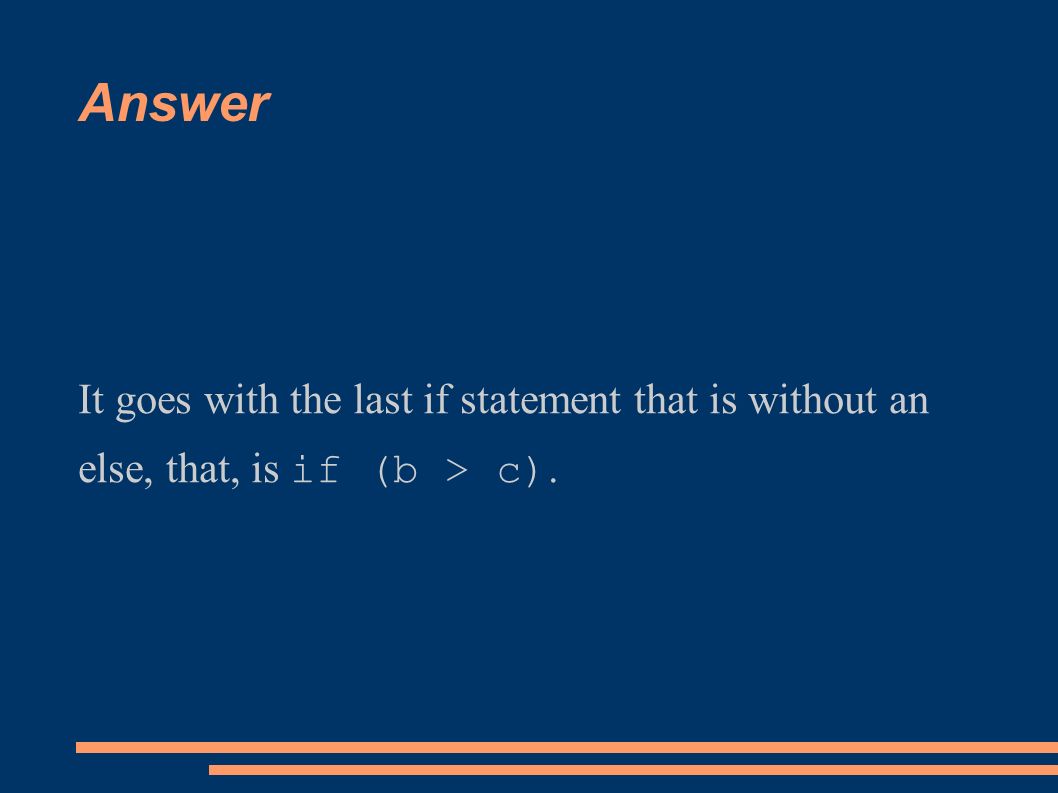 Answer

It goes with the last if statement that is without an else, that, is if (b > c).